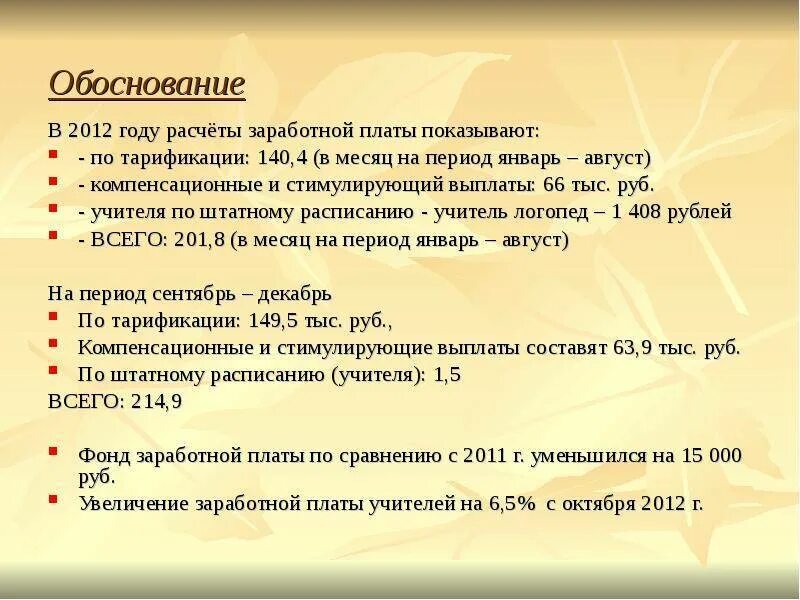 Обоснование

В 2012 году расчёты заработной платы показывают:

- - по тарификации: 140,4 (в месяц на период январь – август)
- - компенсационные и стимулирующий выплаты: 66 тыс. руб.
- - учителя по штатному расписанию - учитель логопед – 1 408 рублей
- - ВСЕГО: 201,8 (в месяц на период январь – август)

На период сентябрь – декабрь

- По тарификации: 149,5 тыс. руб.,
- Компенсационные и стимулирующие выплаты составят 63,9 тыс. руб.
- По штатному расписанию (учителя): 1,5

ВСЕГО: 214,9

- Фонд заработной платы по сравнению с 2011 г. уменьшился на 15 000 руб.
- Увеличение заработной платы учителей на 6,5% с октября 2012 г.